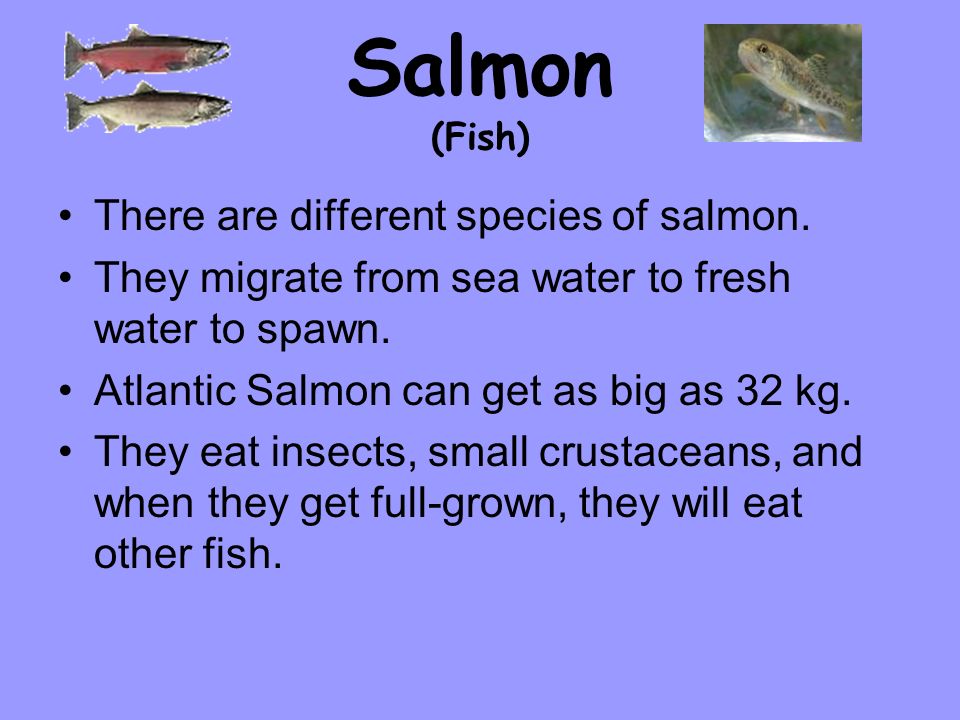 Salmon
(Fish)

• There are different species of salmon.
• They migrate from sea water to fresh water to spawn.
• Atlantic Salmon can get as big as 32 kg.
• They eat insects, small crustaceans, and when they get full-grown, they will eat other fish.